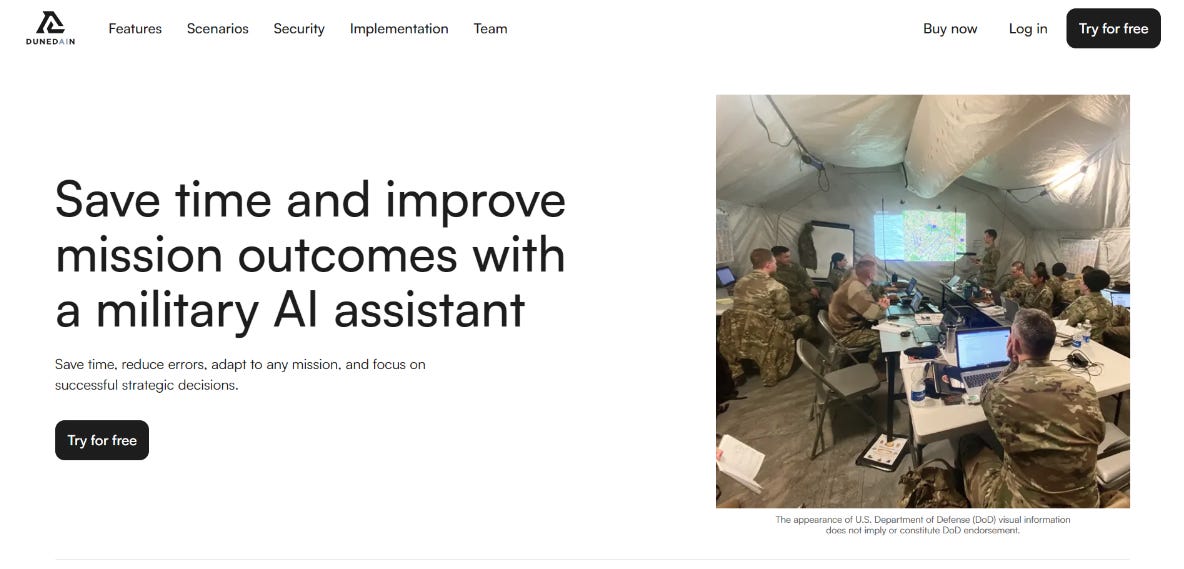 DUNEDAIN

Features Scenarios Security Implementation Team

Buy now Log in Try for free

Save time and improve mission outcomes with a military AI assistant

Save time, reduce errors, adapt to any mission, and focus on successful strategic decisions.

Try for free

The appearance of U.S. Department of Defense (DoD) visual information does not imply or constitute DoD endorsement.